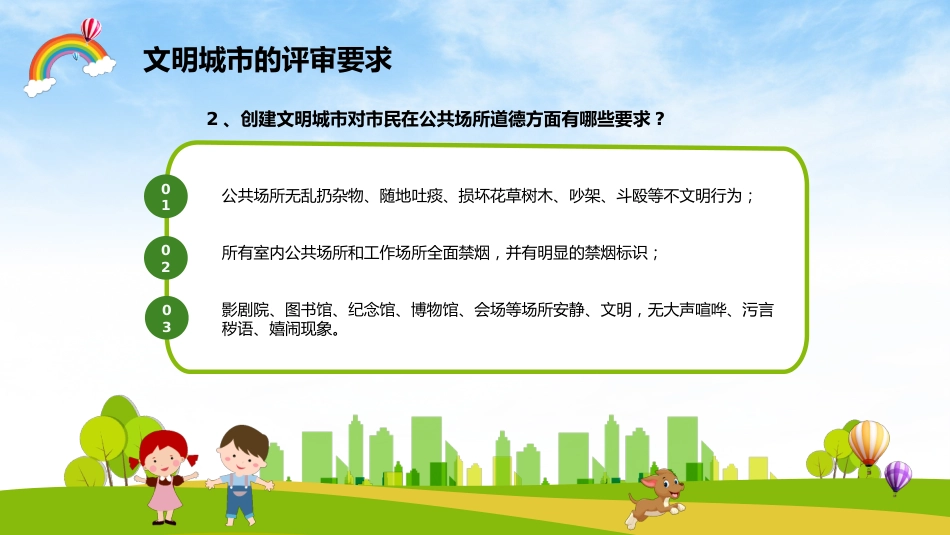 文明城市的评审要求

2、创建文明城市对市民在公共场所道德方面有哪些要求？

01

公共场所无乱扔杂物、随地吐痰、损坏花草树木、吵架、斗殴等不文明行为；

02

所有室内公共场所和工作场所全面禁烟，并有明显的禁烟标识；

03

影剧院、图书馆、纪念馆、博物馆、会场等场所安静、文明，无大声喧哗、污言秽语、嬉闹现象。